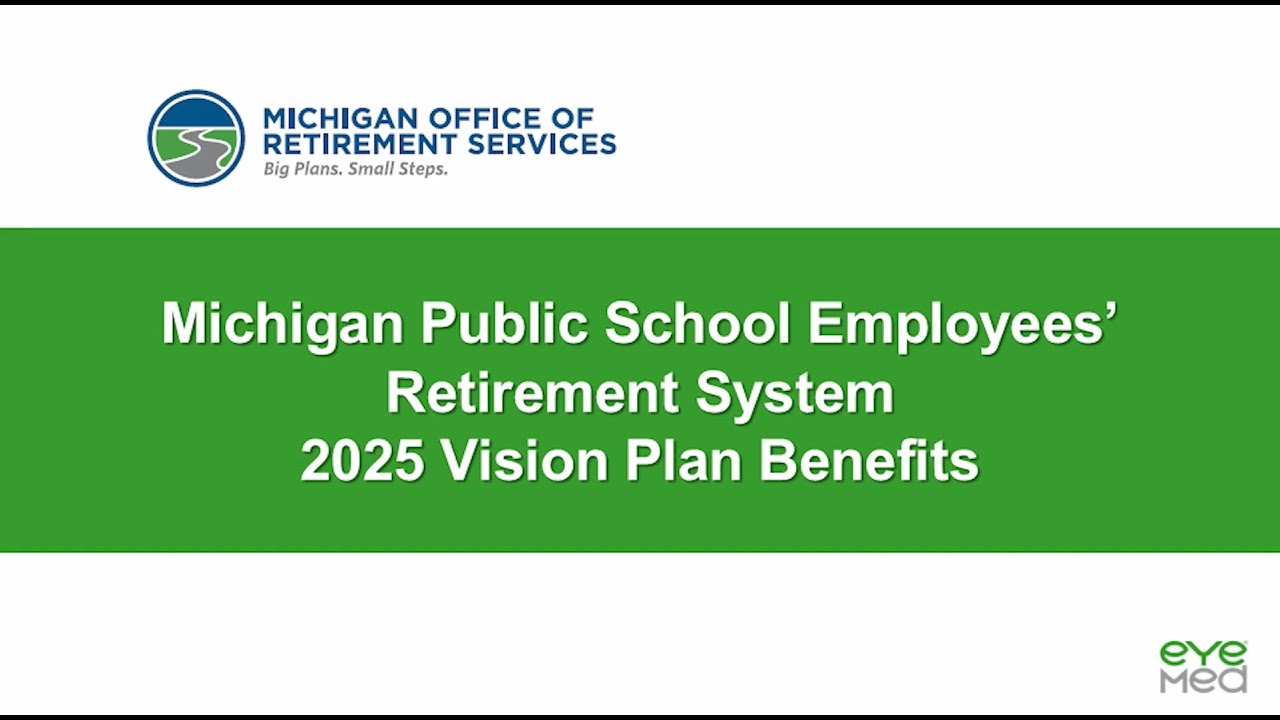 MICHIGAN OFFICE OF RETIREMENT SERVICES
Big Plans. Small Steps.

Michigan Public School Employees' Retirement System
2025 Vision Plan Benefits

eye med